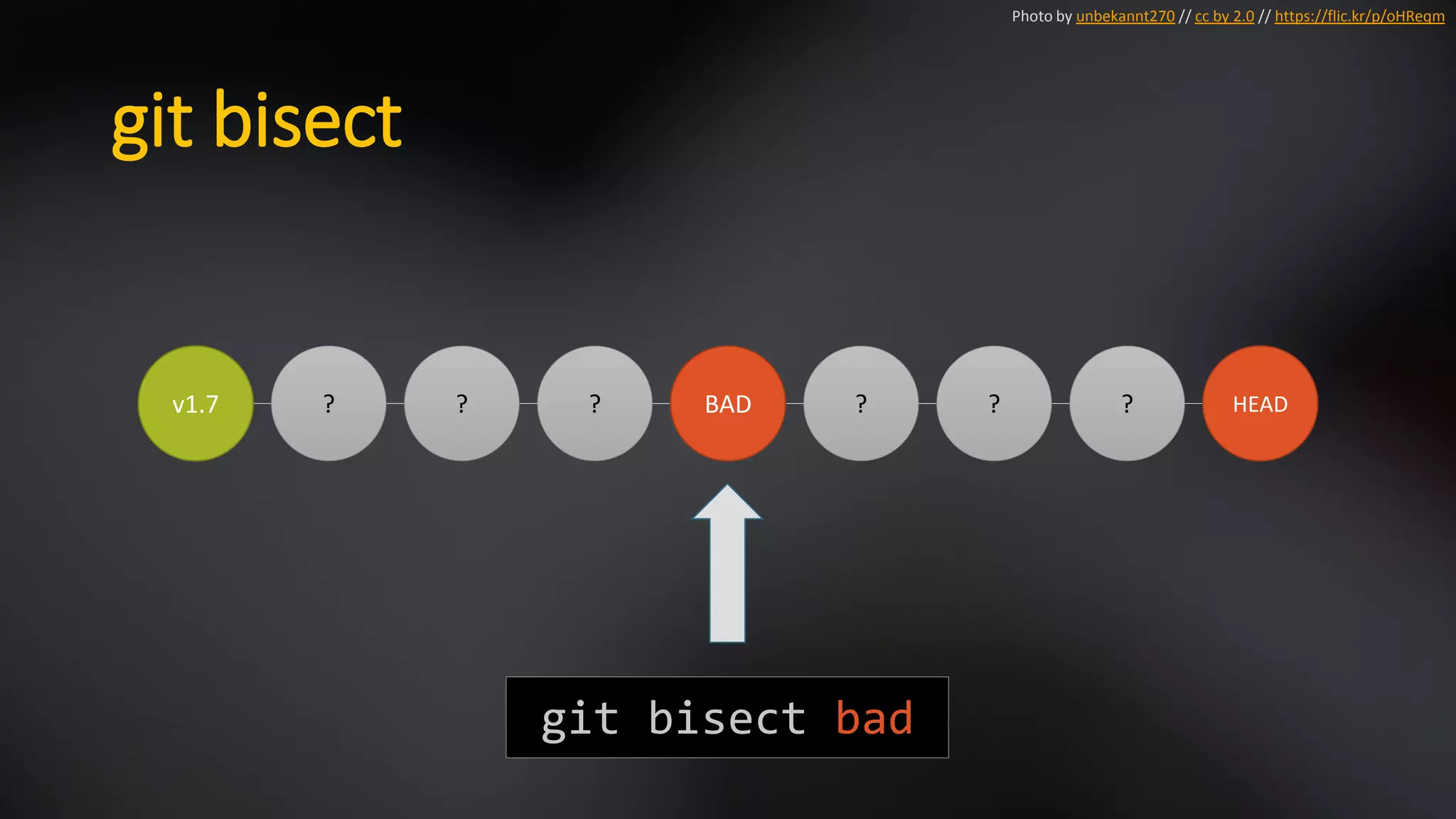 Photo by unbekannt270 // cc by 2.0 // https://flic.kr/p/oHReqm

git bisect

v1.7 ? ? ? BAD ? ? ? HEAD

git bisect bad